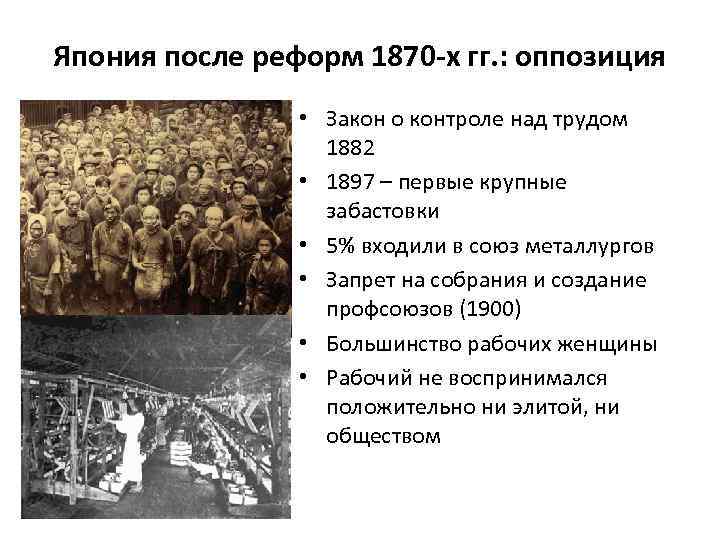 Япония после реформ 1870-х гг.: оппозиция

• Закон о контроле над трудом 1882
• 1897 – первые крупные забастовки
• 5% входили в союз металлургов
• Запрет на собрания и создание профсоюзов (1900)
• Большинство рабочих женщины
• Рабочий не воспринимался положительно ни элитой, ни обществом